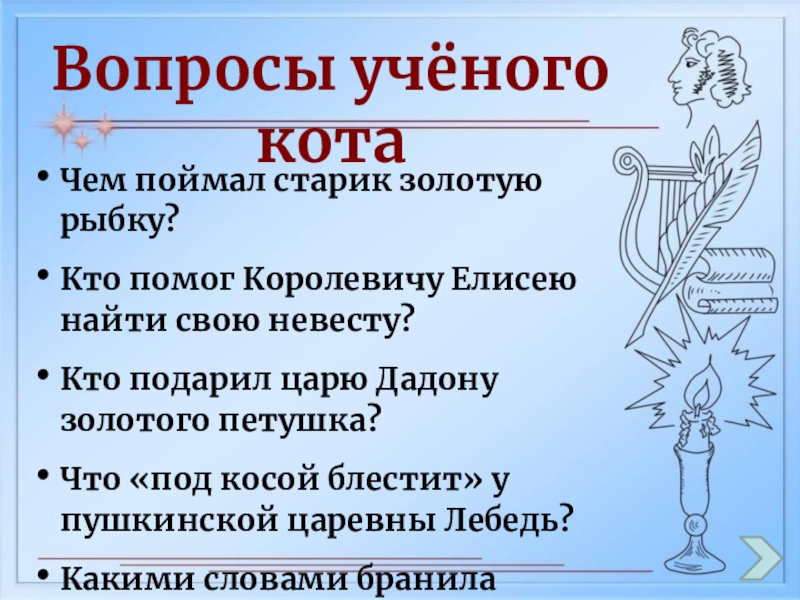 Вопросы учёного кота

• Чем поймал старик золотую рыбку?

• Кто помог Королевичу Елисею найти свою невесту?

• Кто подарил царю Дадону золотого петушка?

• Что «под косой блестит» у пушкинской царевны Лебедь?

• Какими словами бранила